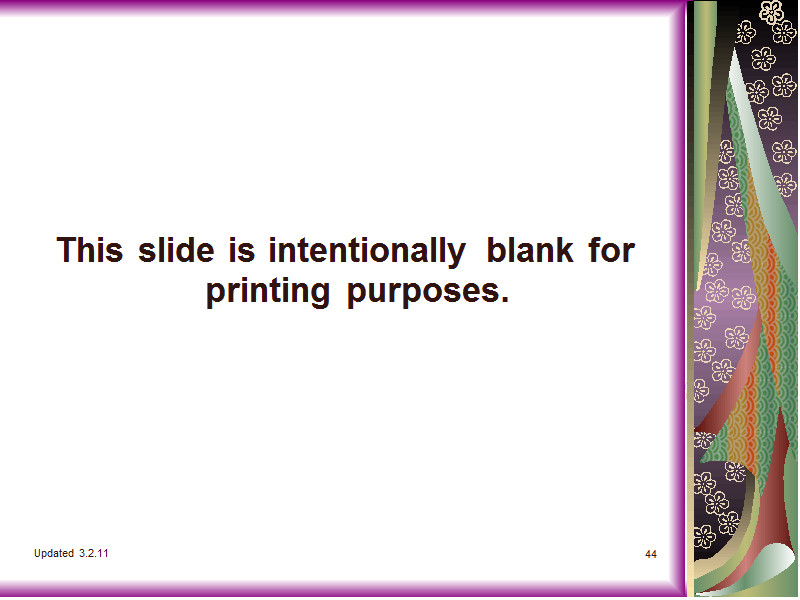 This slide is intentionally blank for printing purposes.

Updated 3.2.11

44